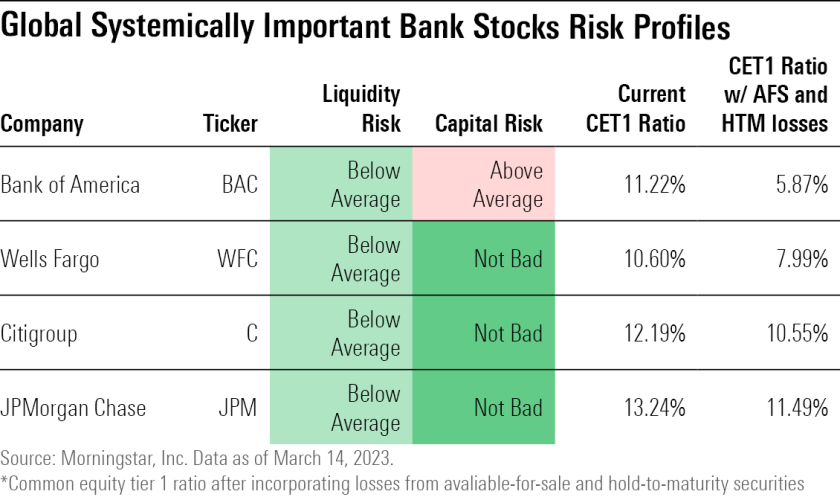 Global Systemically Important Bank Stocks Risk Profiles

| Company | Ticker | Liquidity Risk | Capital Risk | Current CET1 Ratio | CET1 Ratio w/ AFS and HTM losses |
|---|---|---|---|---|---|
| Bank of America | BAC | Below Average | Above Average | 11.22% | 5.87% |
| Wells Fargo | WFC | Below Average | Not Bad | 10.60% | 7.99% |
| Citigroup | C | Below Average | Not Bad | 12.19% | 10.55% |
| JPMorgan Chase | JPM | Below Average | Not Bad | 13.24% | 11.49% |

Source: Morningstar, Inc. Data as of March 14, 2023.
*Common equity tier 1 ratio after incorporating losses from avaliable-for-sale and hold-to-maturity securities